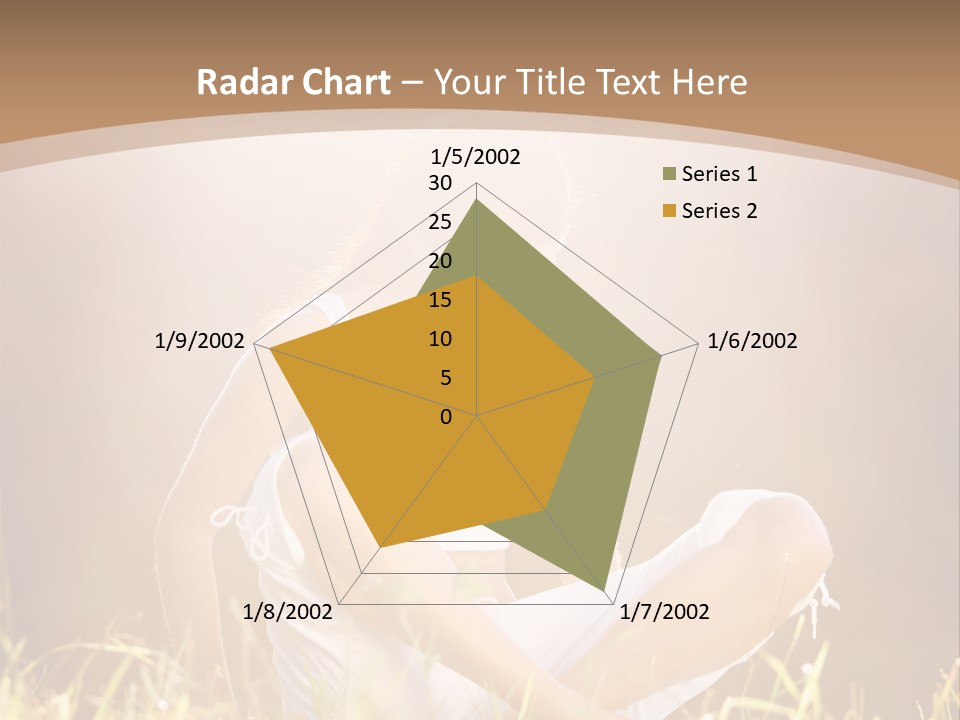 Radar Chart – Your Title Text Here

1/5/2002
30
25
20
15
10
5
0
1/6/2002
1/7/2002
1/8/2002
1/9/2002

Series 1
Series 2